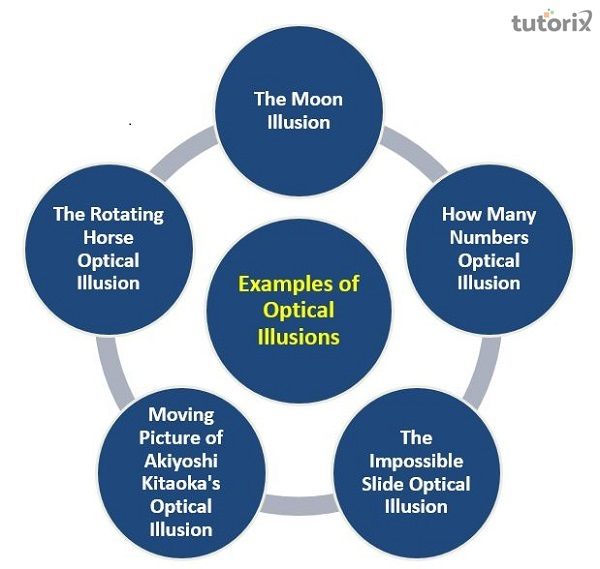 tutorix

Examples of Optical Illusions

The Moon Illusion

How Many Numbers Optical Illusion

The Impossible Slide Optical Illusion

Moving Picture of Akiyoshi Kitaoka's Optical Illusion

The Rotating Horse Optical Illusion